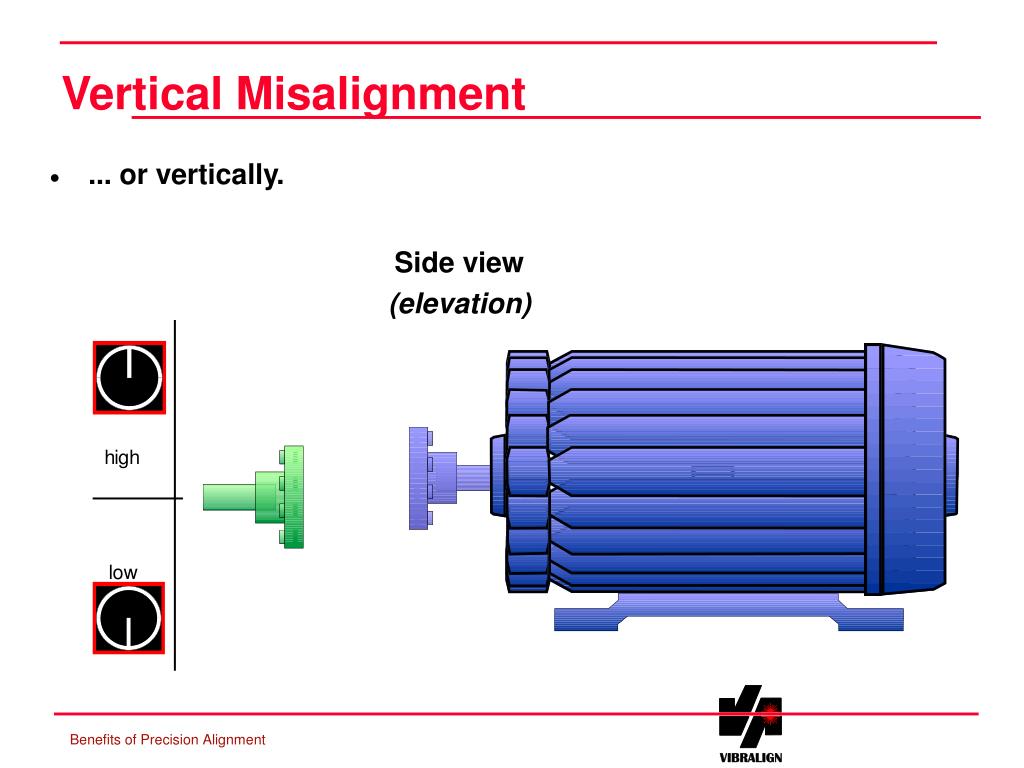 Vertical Misalignment

• ... or vertically.

Side view
(elevation)

high

low

Benefits of Precision Alignment

VIBRALIGN